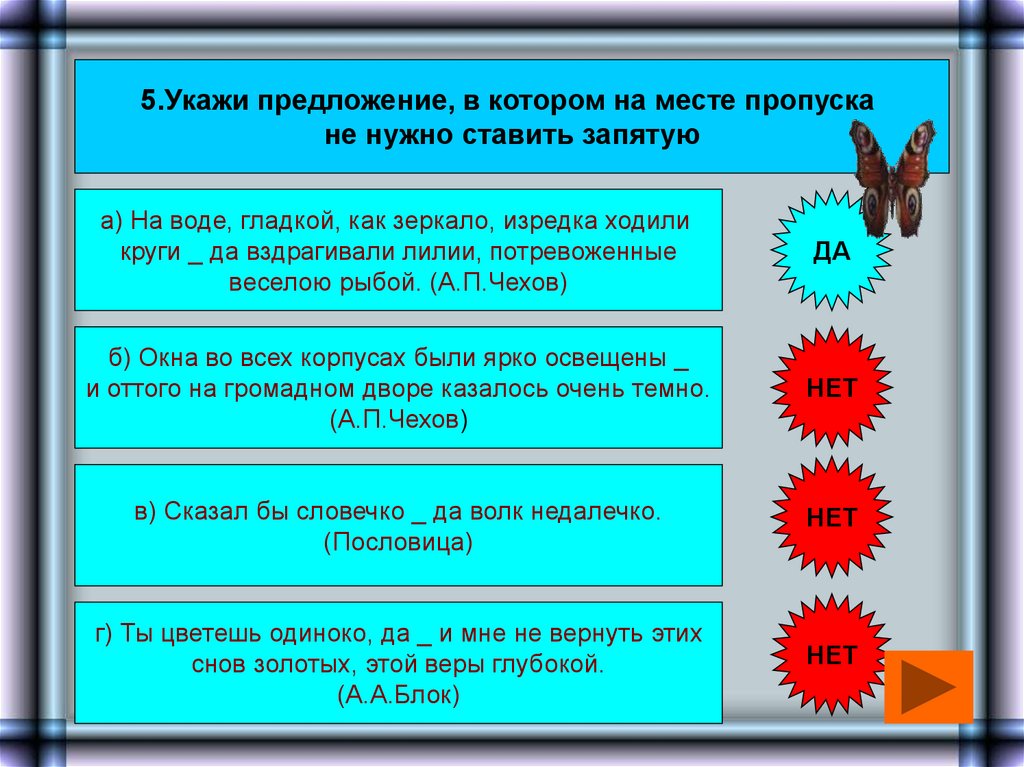 5.Укажи предложение, в котором на месте пропуска не нужно ставить запятую

а) На воде, гладкой, как зеркало, изредка ходили круги _ да вздрагивали лилии, потревоженные веселою рыбой. (А.П.Чехов)

ДА

б) Окна во всех корпусах были ярко освещены _ и оттого на громадном дворе казалось очень темно. (А.П.Чехов)

НЕТ

в) Сказал бы словечко _ да волк недалечко. (Пословица)

НЕТ

г) Ты цветешь одиноко, да _ и мне не вернуть этих снов золотых, этой веры глубокой. (А.А.Блок)

НЕТ